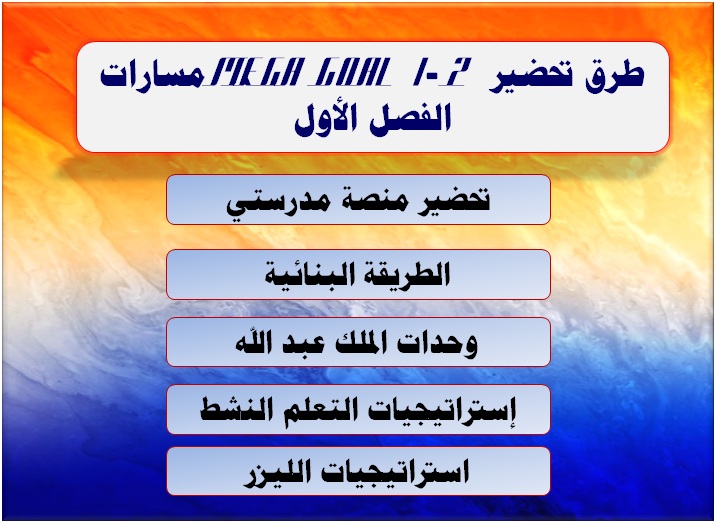 طرق تحضير MEGA GOAL 1-2 مسارات
الفصل الأول

تحضير منصة مدرستي

الطريقة البنائية

وحدات الملك عبد الله

إستراتيجيات التعلم النشط

استراتيجيات الليزر